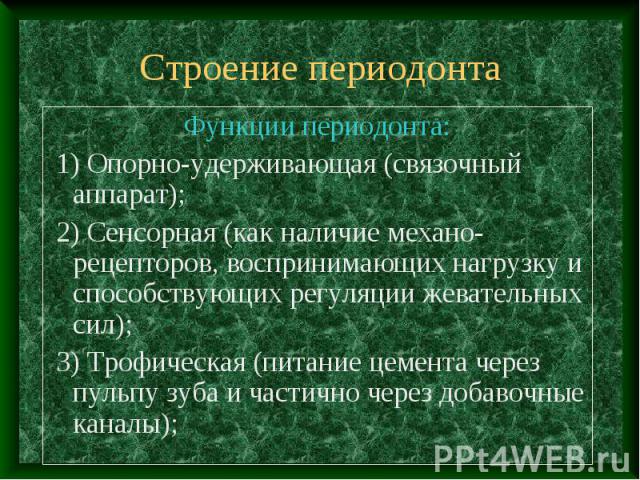 Строение периодонта

Функции периодонта:

1) Опорно-удерживающая (связочный аппарат);

2) Сенсорная (как наличие механо-рецепторов, воспринимающих нагрузку и способствующих регуляции жевательных сил);

3) Трофическая (питание цемента через пульпу зуба и частично через добавочные каналы);

PPt4WEB.ru